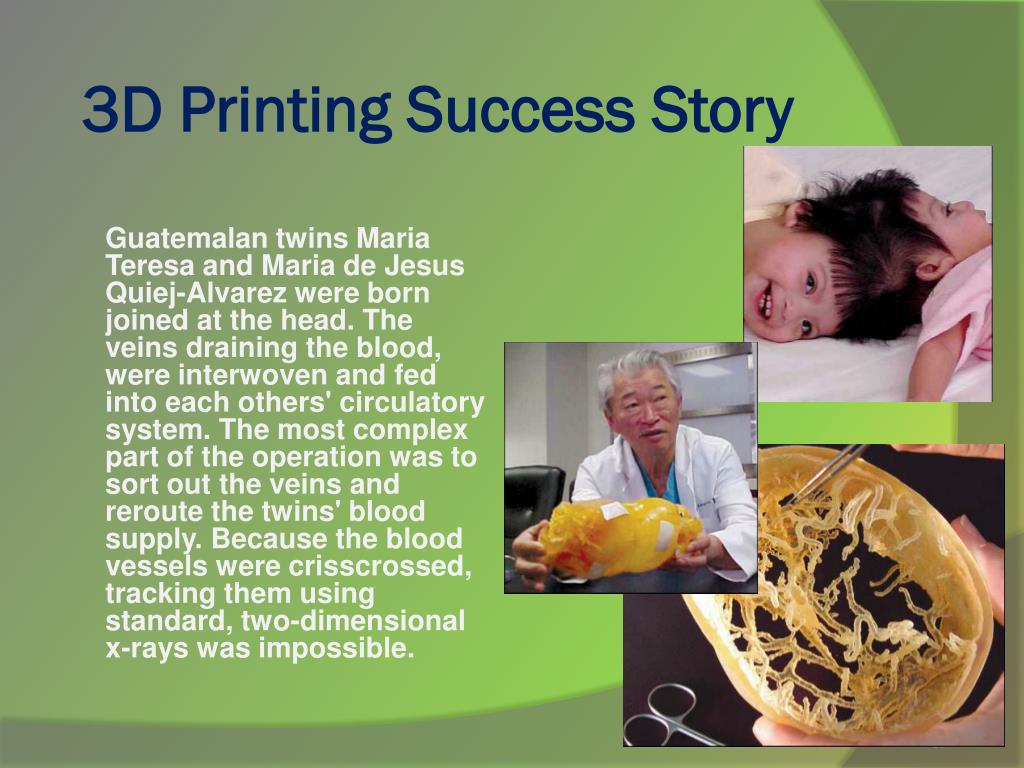 3D Printing Success Story

Guatemalan twins Maria Teresa and Maria de Jesus Quiej-Alvarez were born joined at the head. The veins draining the blood, were interwoven and fed into each others' circulatory system. The most complex part of the operation was to sort out the veins and reroute the twins' blood supply. Because the blood vessels were crisscrossed, tracking them using standard, two-dimensional x-rays was impossible.